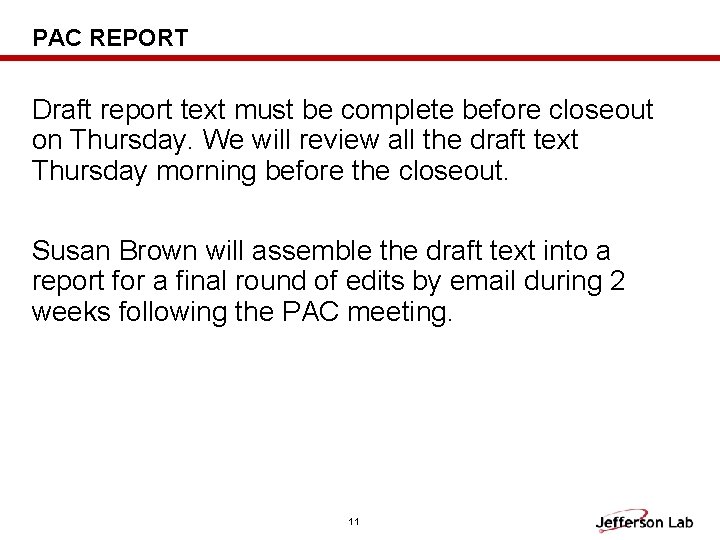 PAC REPORT

Draft report text must be complete before closeout on Thursday. We will review all the draft text Thursday morning before the closeout.

Susan Brown will assemble the draft text into a report for a final round of edits by email during 2 weeks following the PAC meeting.

11

Jefferson Lab